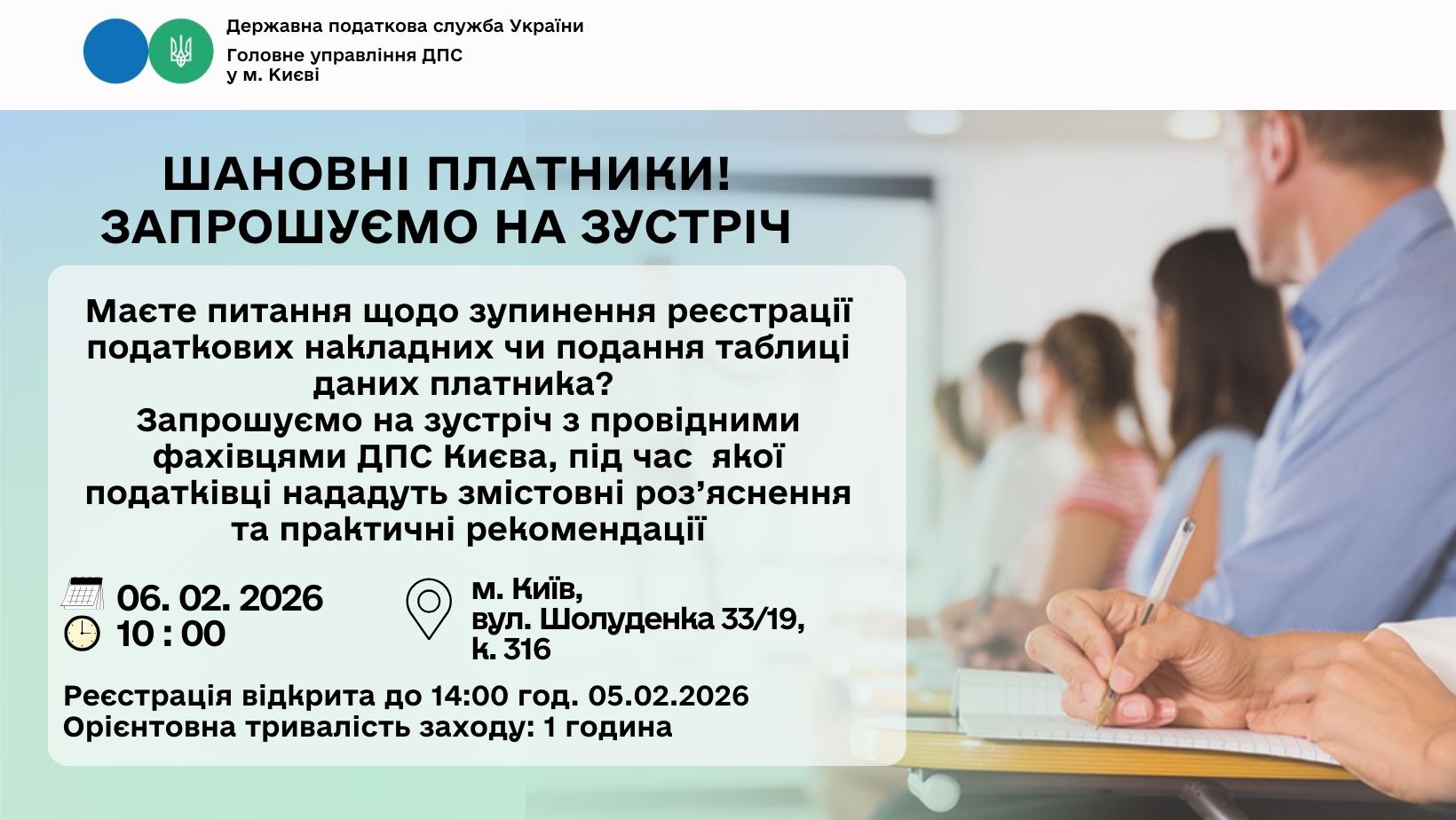 Державна податкова служба України
Головне управління ДПС у м. Києві

ШАНОВНІ ПЛАТНИКИ!
ЗАПРОШУЄМО НА ЗУСТРІЧ

Маєте питання щодо зупинення реєстрації податкових накладних чи подання таблиці даних платника?
Запрошуємо на зустріч з провідними фахівцями ДПС Києва, під час якої податківці нададуть змістовні роз’яснення та практичні рекомендації

06. 02. 2026
10 : 00

м. Київ,
вул. Шолуденка 33/19,
к. 316

Реєстрація відкрита до 14:00 год. 05.02.2026
Орієнтовна тривалість заходу: 1 година